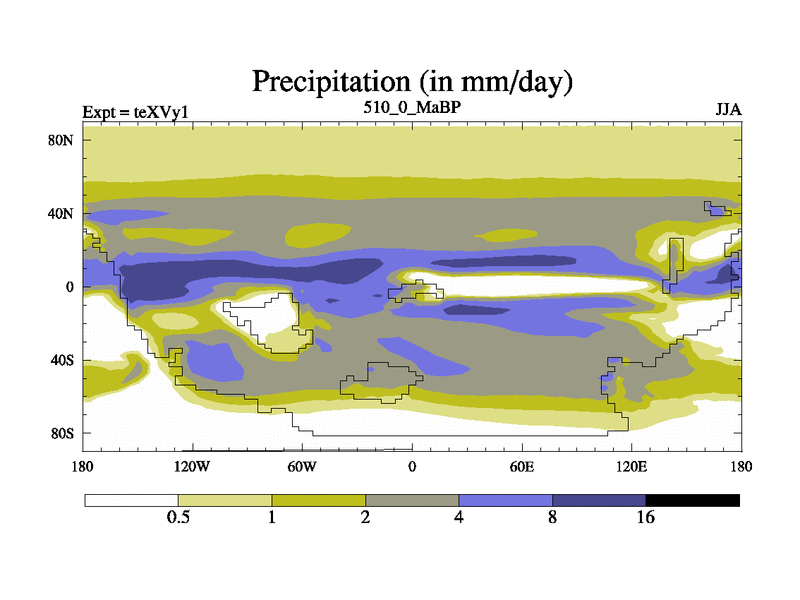 Precipitation (in mm/day)

Expt = teXVy1

510_0_MaBP

JJA

80N
40N
0
40S
80S

180
120W
60W
0
60E
120E
180

0.5
1
2
4
8
16